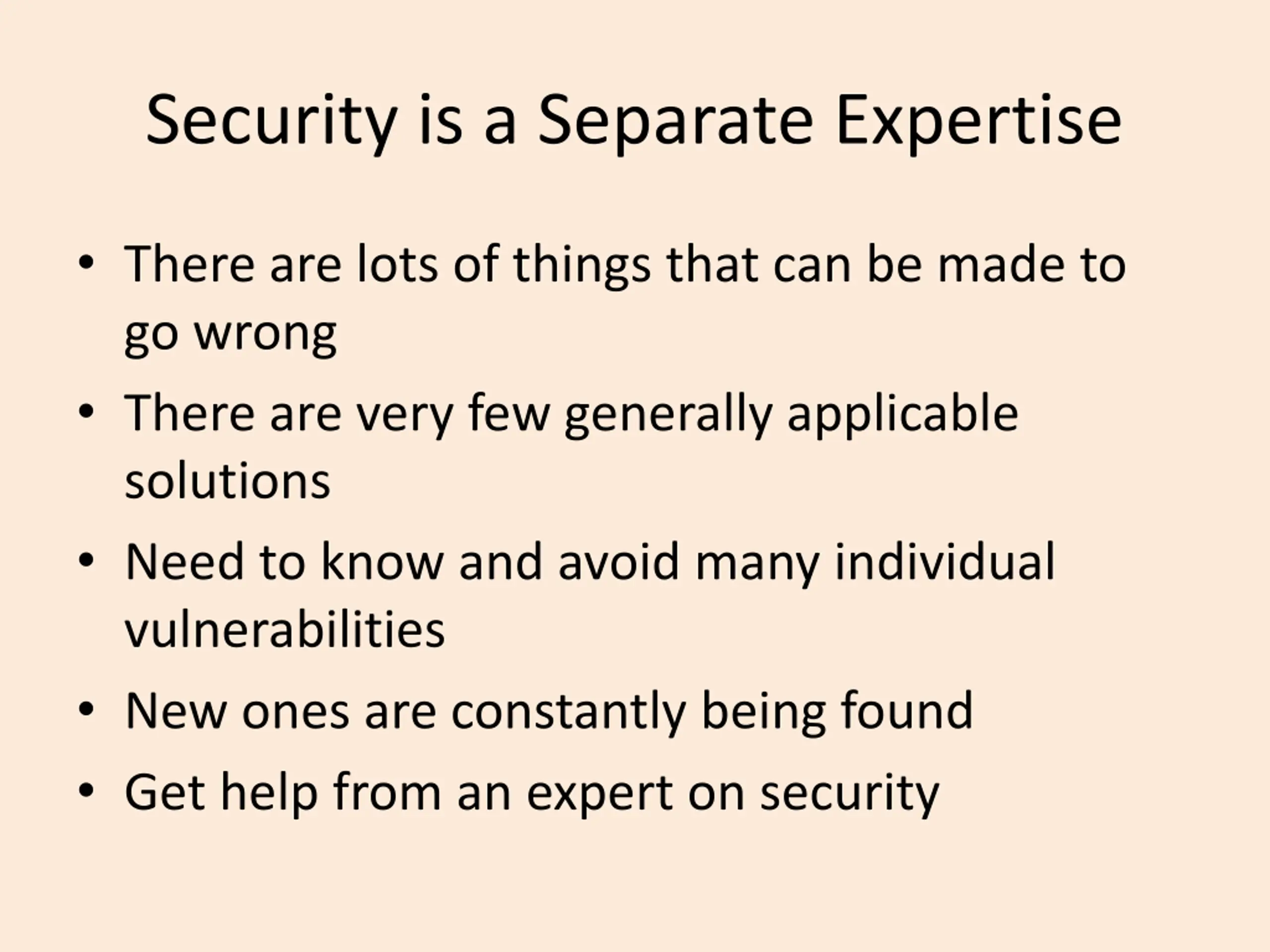 Security is a Separate Expertise

• There are lots of things that can be made to go wrong
• There are very few generally applicable solutions
• Need to know and avoid many individual vulnerabilities
• New ones are constantly being found
• Get help from an expert on security